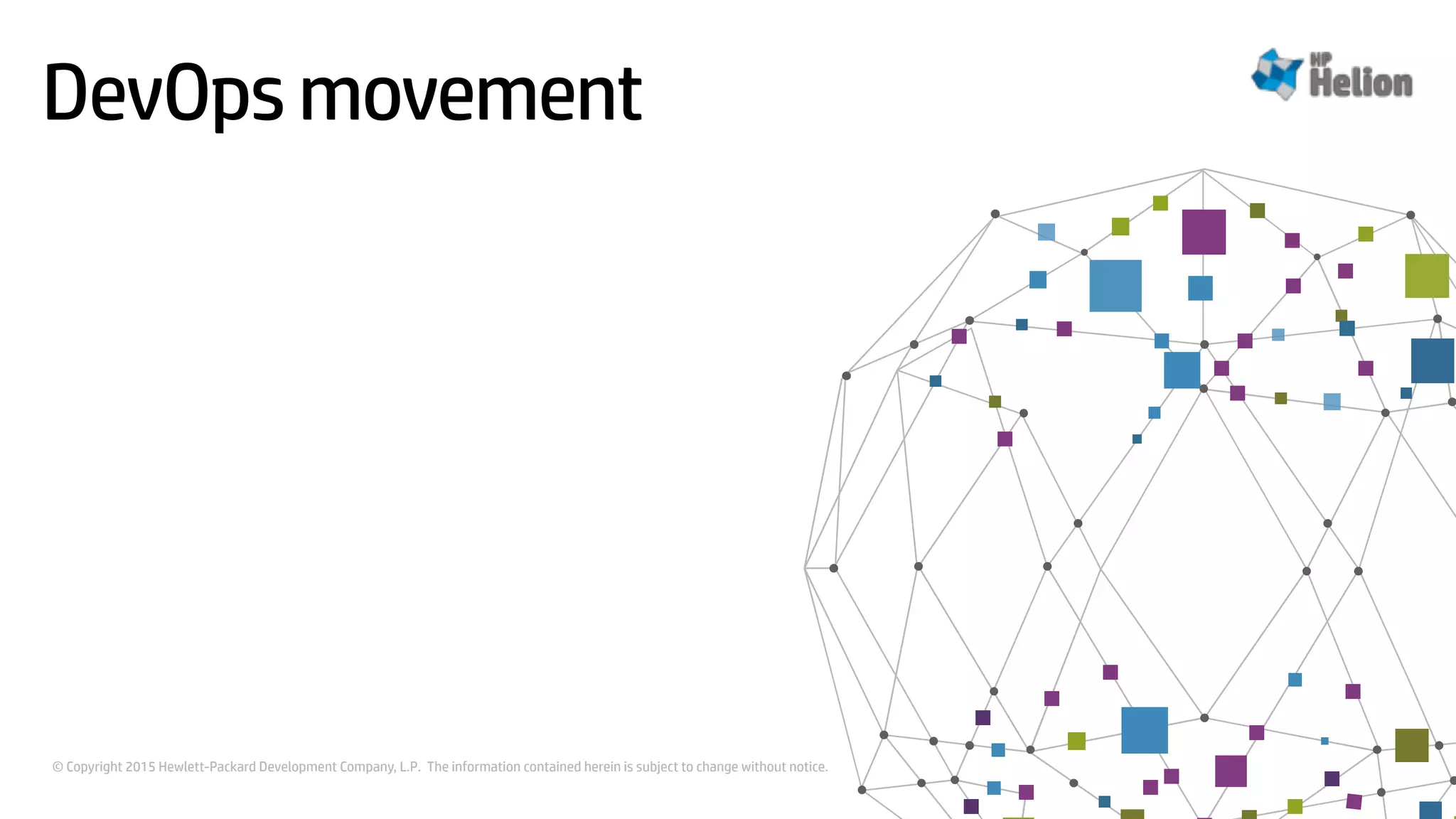 DevOps movement

HP Helion

© Copyright 2015 Hewlett-Packard Development Company, L.P. The information contained herein is subject to change without notice.